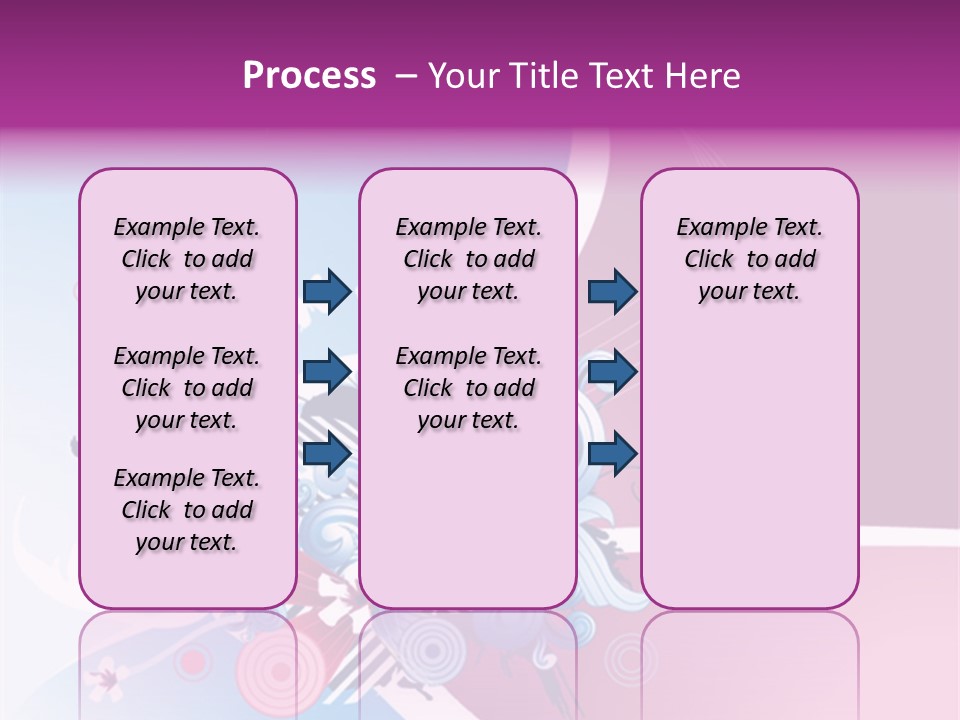 Process – Your Title Text Here

Example Text. Click to add your text.

Example Text. Click to add your text.

Example Text. Click to add your text.

Example Text. Click to add your text.

Example Text. Click to add your text.

Example Text. Click to add your text.